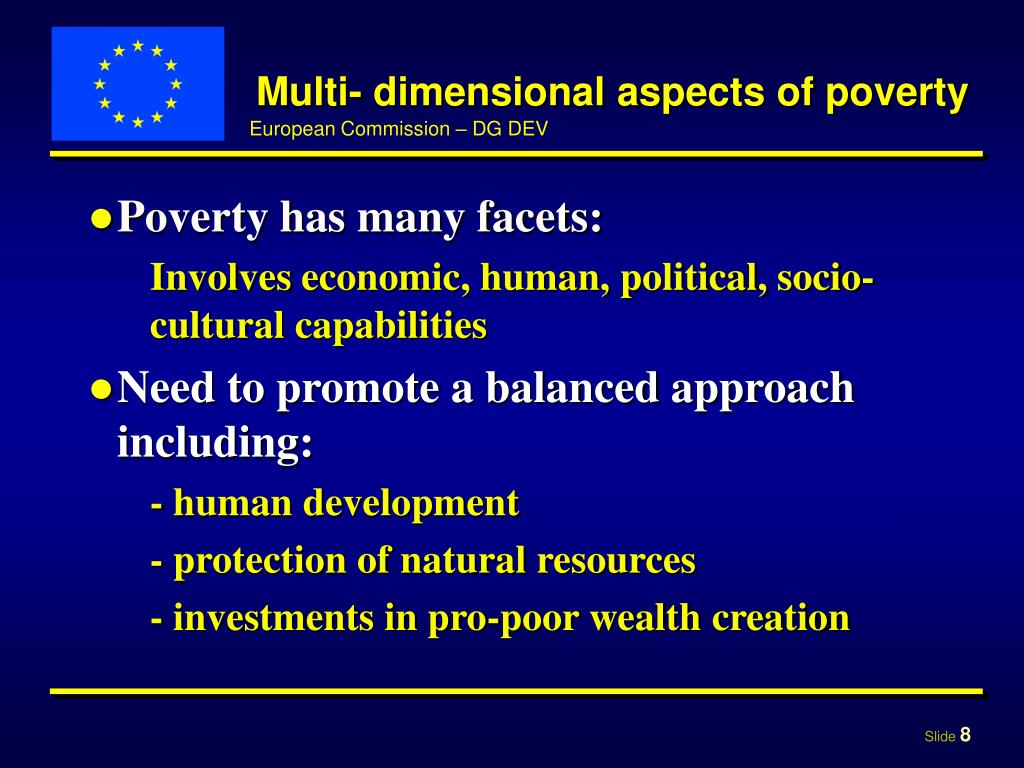 Multi- dimensional aspects of poverty
European Commission – DG DEV

● Poverty has many facets:

Involves economic, human, political, socio-cultural capabilities

● Need to promote a balanced approach including:

- human development

- protection of natural resources

- investments in pro-poor wealth creation

Slide 8